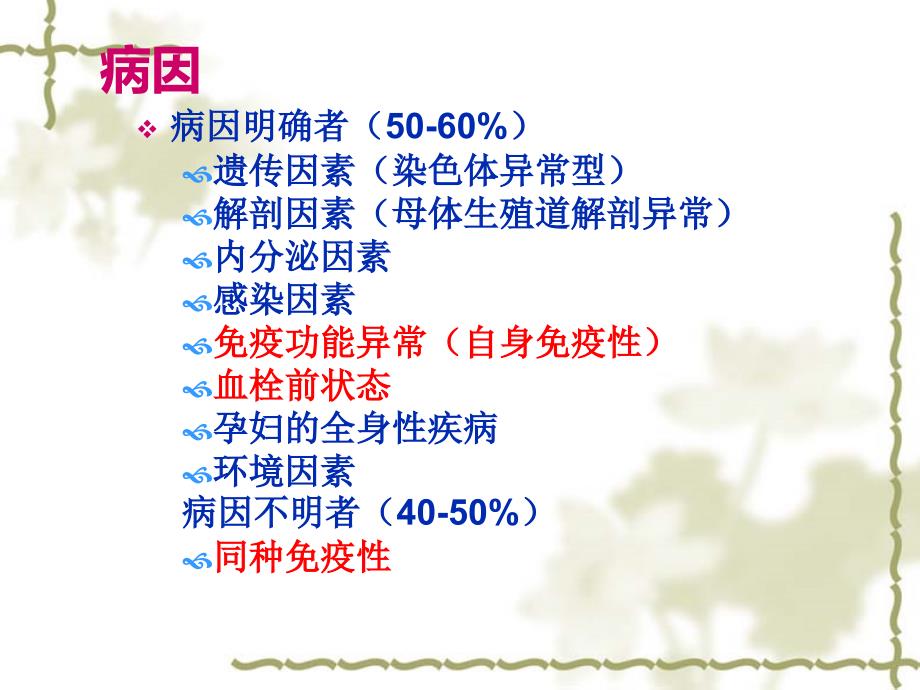 病因

病因明确者（50-60%）

遗传因素（染色体异常型）

解剖因素（母体生殖道解剖异常）

内分泌因素

感染因素

免疫功能异常（自身免疫性）

血栓前状态

孕妇的全身性疾病

环境因素

病因不明者（40-50%）

同种免疫性